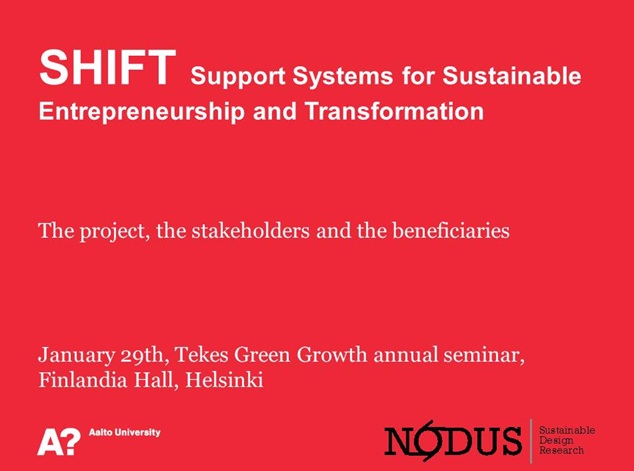 SHIFT Support Systems for Sustainable Entrepreneurship and Transformation

The project, the stakeholders and the beneficiaries

January 29th, Tekes Green Growth annual seminar, Finlandia Hall, Helsinki

A? Aalto University

NODUS Sustainable Design Research